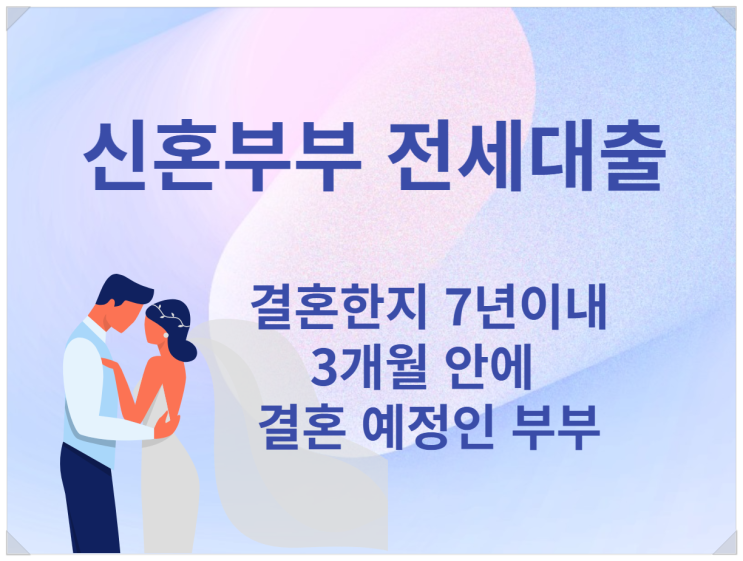 신혼부부 전세대출

결혼한지 7년이내
3개월 안에
결혼 예정인 부부